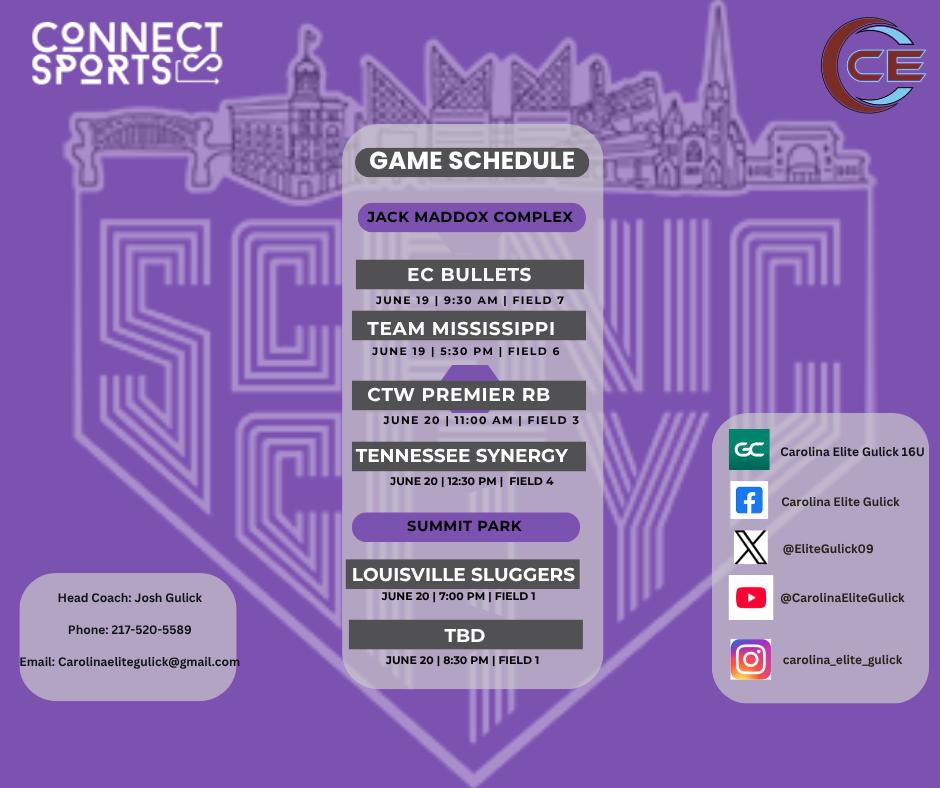 CONNECT SPORTS

CE

SCENIC CITY

GAME SCHEDULE

JACK MADDOX COMPLEX

EC BULLETS
JUNE 19 | 9:30 AM | FIELD 7

TEAM MISSISSIPPI
JUNE 19 | 5:30 PM | FIELD 6

CTW PREMIER RB
JUNE 20 | 11:00 AM | FIELD 3

TENNESSEE SYNERGY
JUNE 20 | 12:30 PM | FIELD 4

SUMMIT PARK

LOUISVILLE SLUGGERS
JUNE 20 | 7:00 PM | FIELD 1

TBD
JUNE 20 | 8:30 PM | FIELD 1

Head Coach: Josh Gulick

Phone: 217-520-5589

Email: Carolinaelitegulick@gmail.com

GC Carolina Elite Gulick 16U

Carolina Elite Gulick

@EliteGulick09

@CarolinaEliteGulick

carolina_elite_gulick